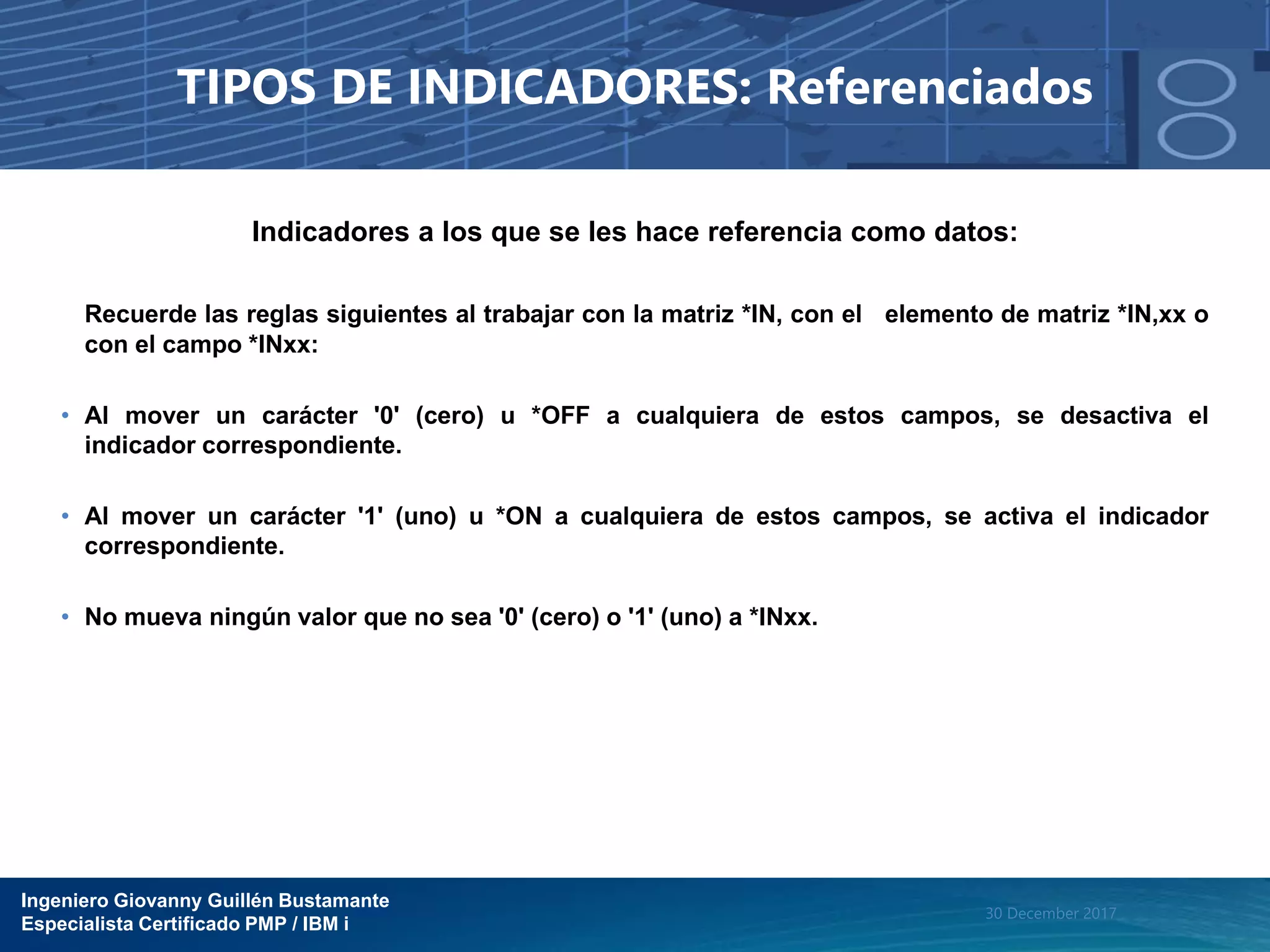 TIPOS DE INDICADORES: Referenciados

Indicadores a los que se les hace referencia como datos:

Recuerde las reglas siguientes al trabajar con la matriz *IN, con el elemento de matriz *IN,xx o con el campo *INxx:

• Al mover un carácter '0' (cero) u *OFF a cualquiera de estos campos, se desactiva el indicador correspondiente.

• Al mover un carácter '1' (uno) u *ON a cualquiera de estos campos, se activa el indicador correspondiente.

• No mueva ningún valor que no sea '0' (cero) o '1' (uno) a *INxx.

Ingeniero Giovanny Guillén Bustamante
Especialista Certificado PMP / IBM i

30 December 2017